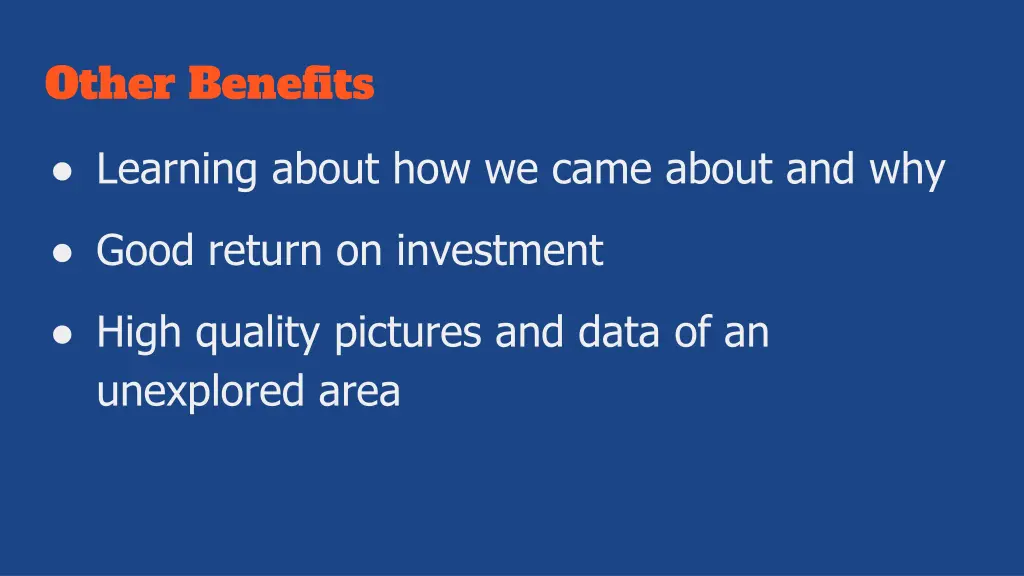 Other Benefits

● Learning about how we came about and why

● Good return on investment

● High quality pictures and data of an unexplored area